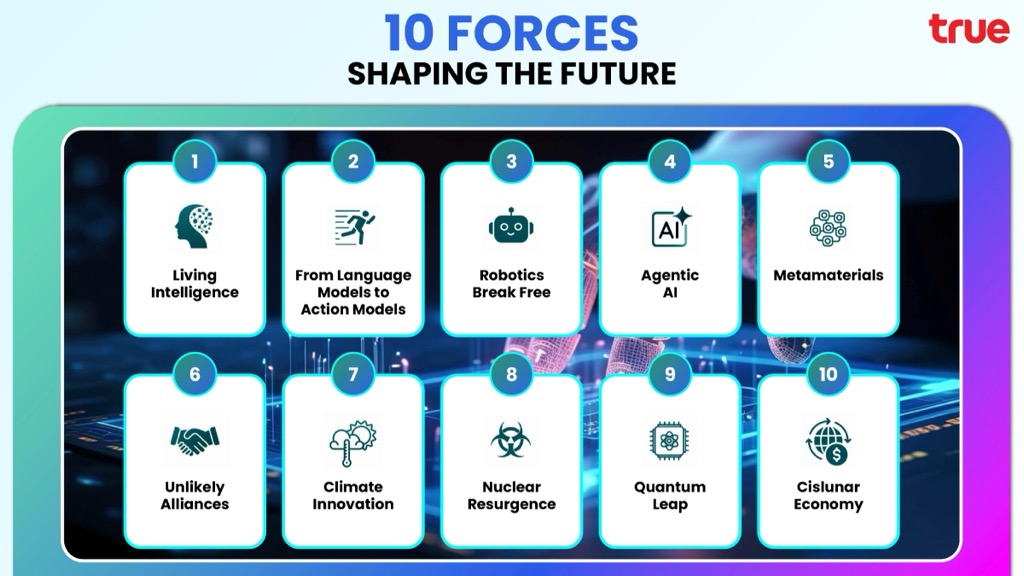 10 FORCES
SHAPING THE FUTURE

true

1
Living Intelligence

2
From Language Models to Action Models

3
Robotics Break Free

4
AI
Agentic AI

5
Metamaterials

6
Unlikely Alliances

7
Climate Innovation

8
Nuclear Resurgence

9
Quantum Leap

10
Cislunar Economy